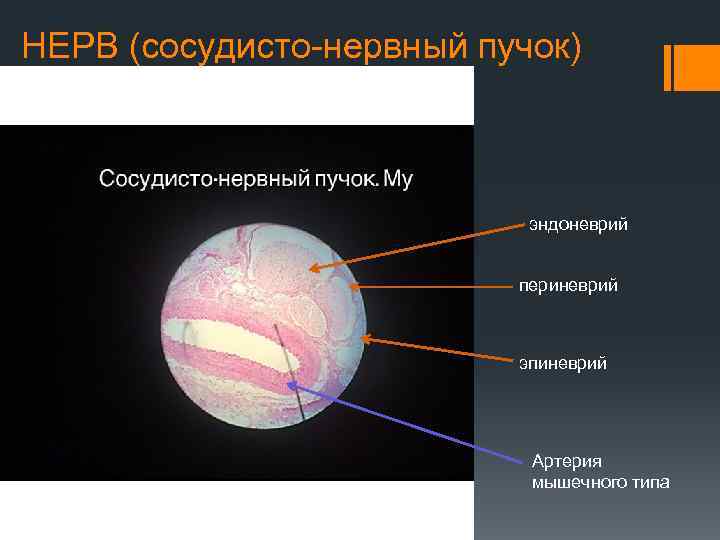 НЕРВ (сосудисто-нервный пучок)

Сосудисто-нервный пучок. Му

эндоневрий

периневрий

эпиневрий

Артерия мышечного типа